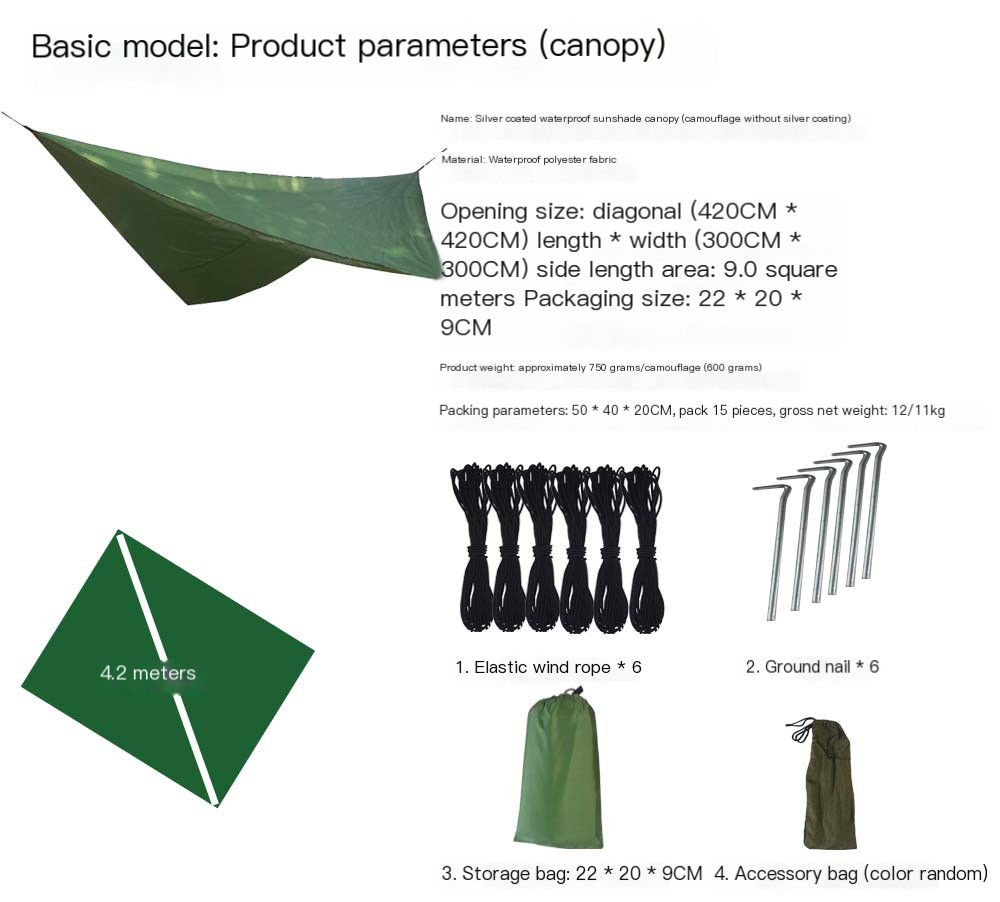 Basic model: Product parameters (canopy)

Name: Silver coated waterproof sunshade canopy (camouflage without silver coating)

Material: Waterproof polyester fabric

Opening size: diagonal (420CM * 420CM) length * width (300CM * 300CM) side length area: 9.0 square meters Packaging size: 22 * 20 * 9CM

Product weight: approximately 750 grams/camouflage (600 grams)

Packing parameters: 50 * 40 * 20CM, pack 15 pieces, gross net weight: 12/11kg

4.2 meters

1. Elastic wind rope * 6

2. Ground nail * 6

3. Storage bag: 22 * 20 * 9CM

4. Accessory bag (color random)